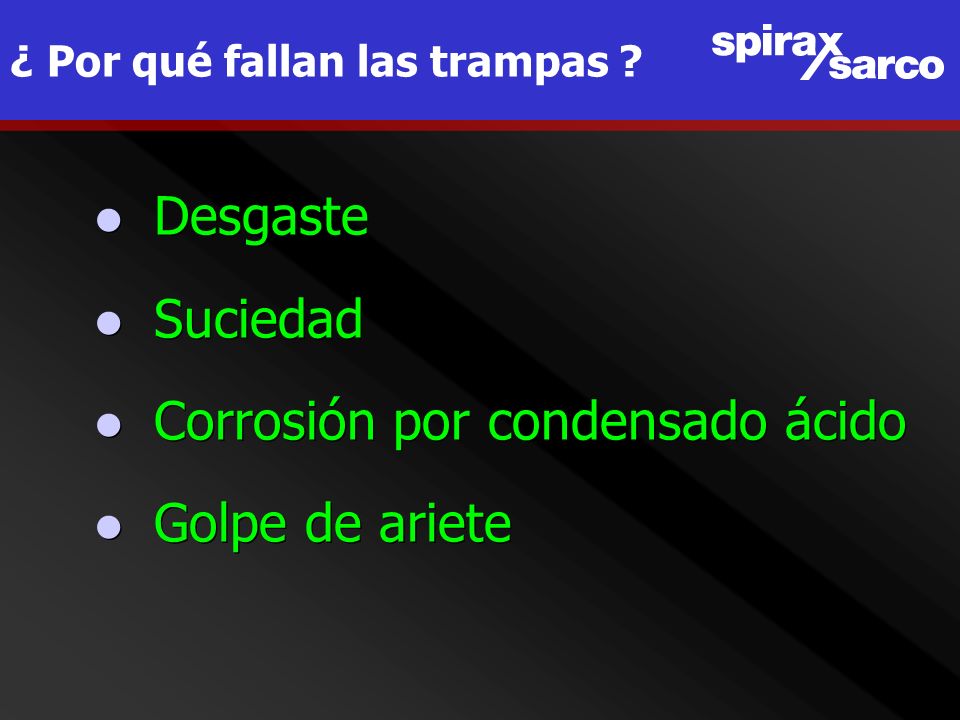 ¿ Por qué fallan las trampas ?

spirax sarco

- Desgaste
- Suciedad
- Corrosión por condensado ácido
- Golpe de ariete